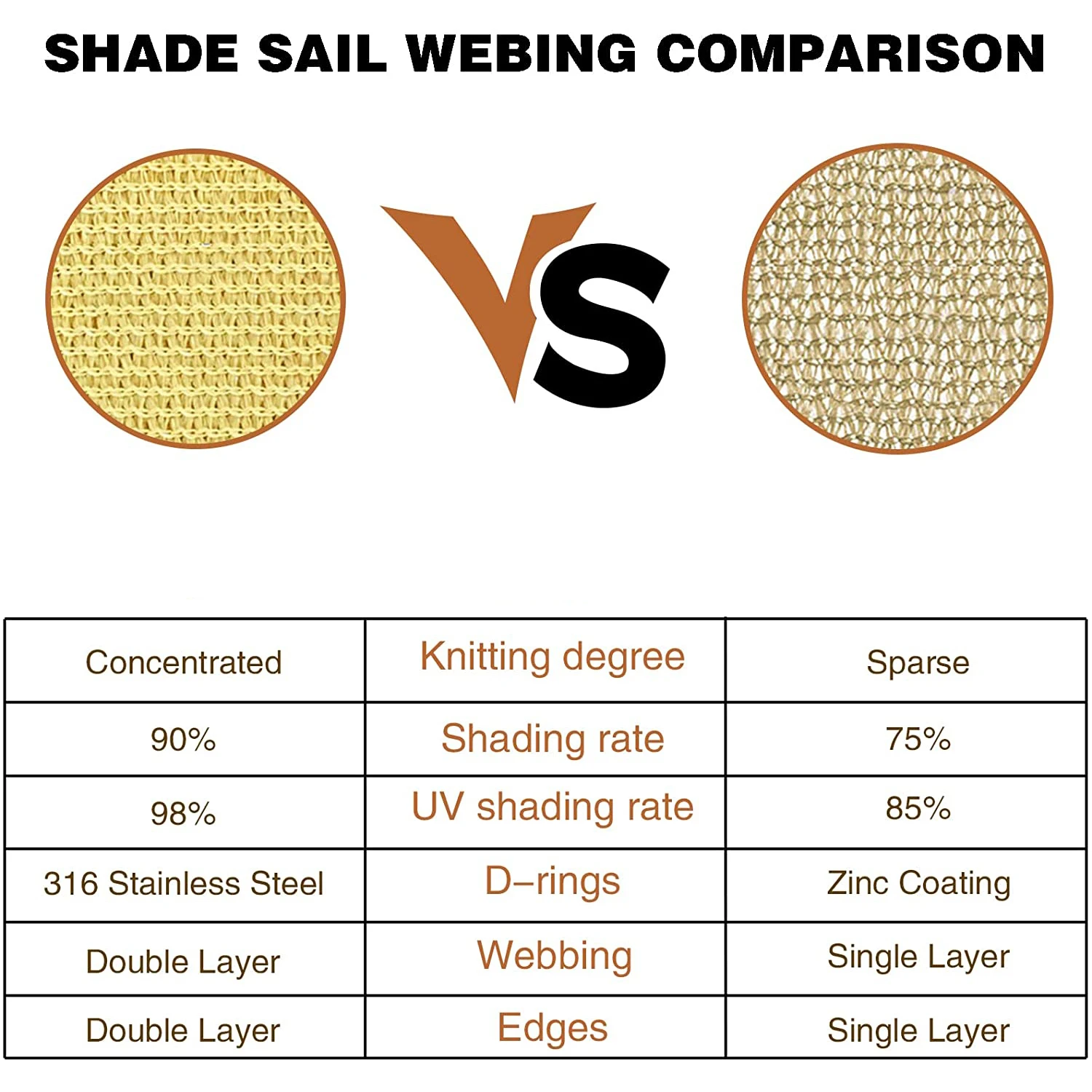 SHADE SAIL WEBING COMPARISON

VS

| Concentrated | Knitting degree | Sparse |
|---|---|---|
| 90% | Shading rate | 75% |
| 98% | UV shading rate | 85% |
| 316 Stainless Steel | D–rings | Zinc Coating |
| Double Layer | Webbing | Single Layer |
| Double Layer | Edges | Single Layer |